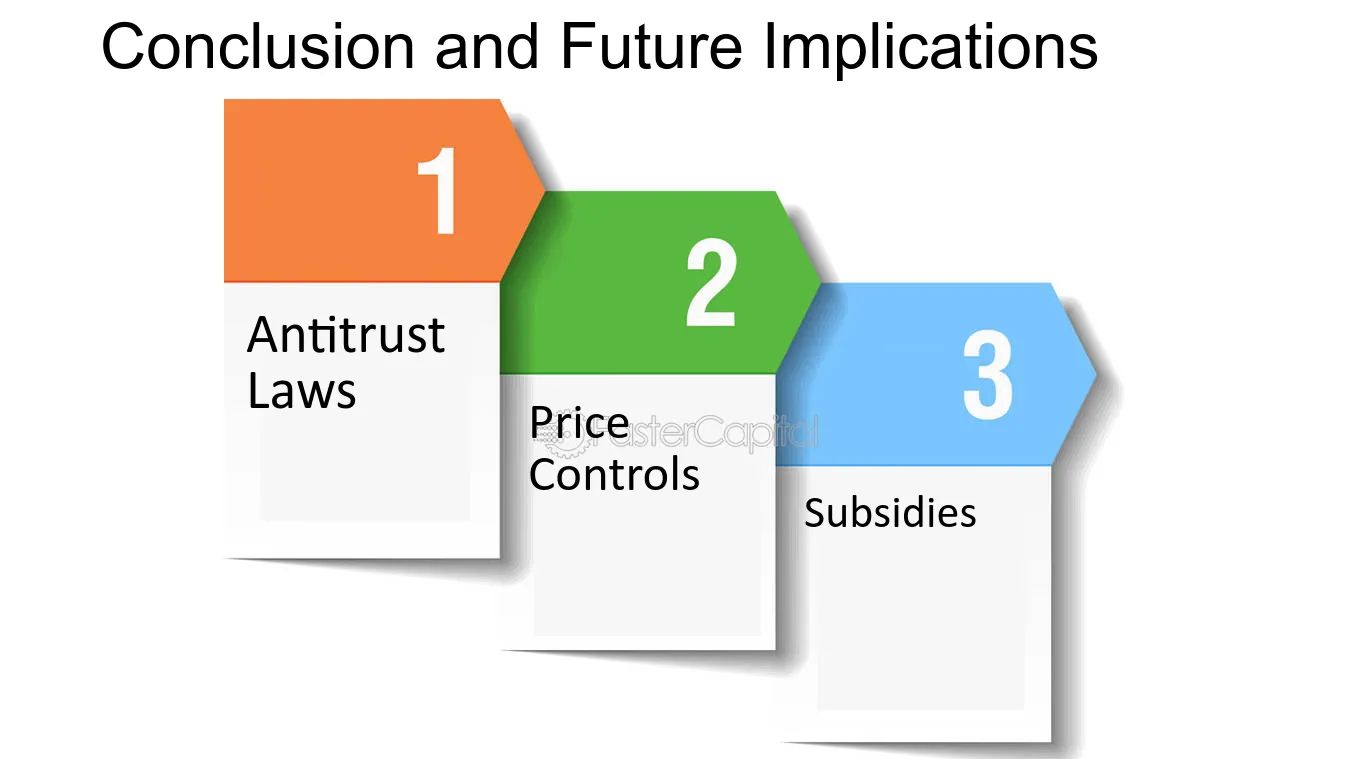 Conclusion and Future Implications

1

Antitrust Laws

2

Price Controls

3

Subsidies

FasterCapital